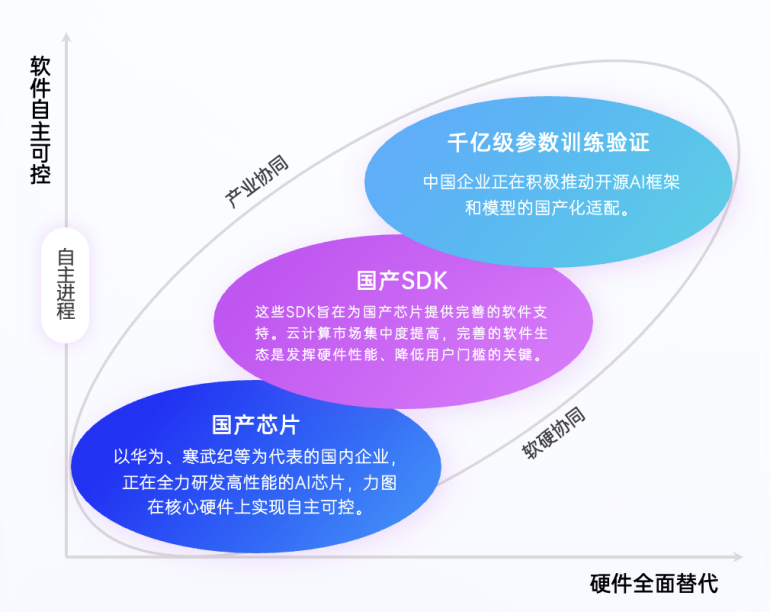 软件自主可控

自主进程

产业协同

千亿级参数训练验证

中国企业正在积极推动开源AI框架和模型的国产化适配。

国产SDK

这些SDK旨在为国产芯片提供完善的软件支持。云计算市场集中度提高，完善的软件生态是发挥硬件性能、降低用户门槛的关键。

国产芯片

以华为、寒武纪等为代表的国内企业，正在全力研发高性能的AI芯片，力图在核心硬件上实现自主可控。

软硬协同

硬件全面替代